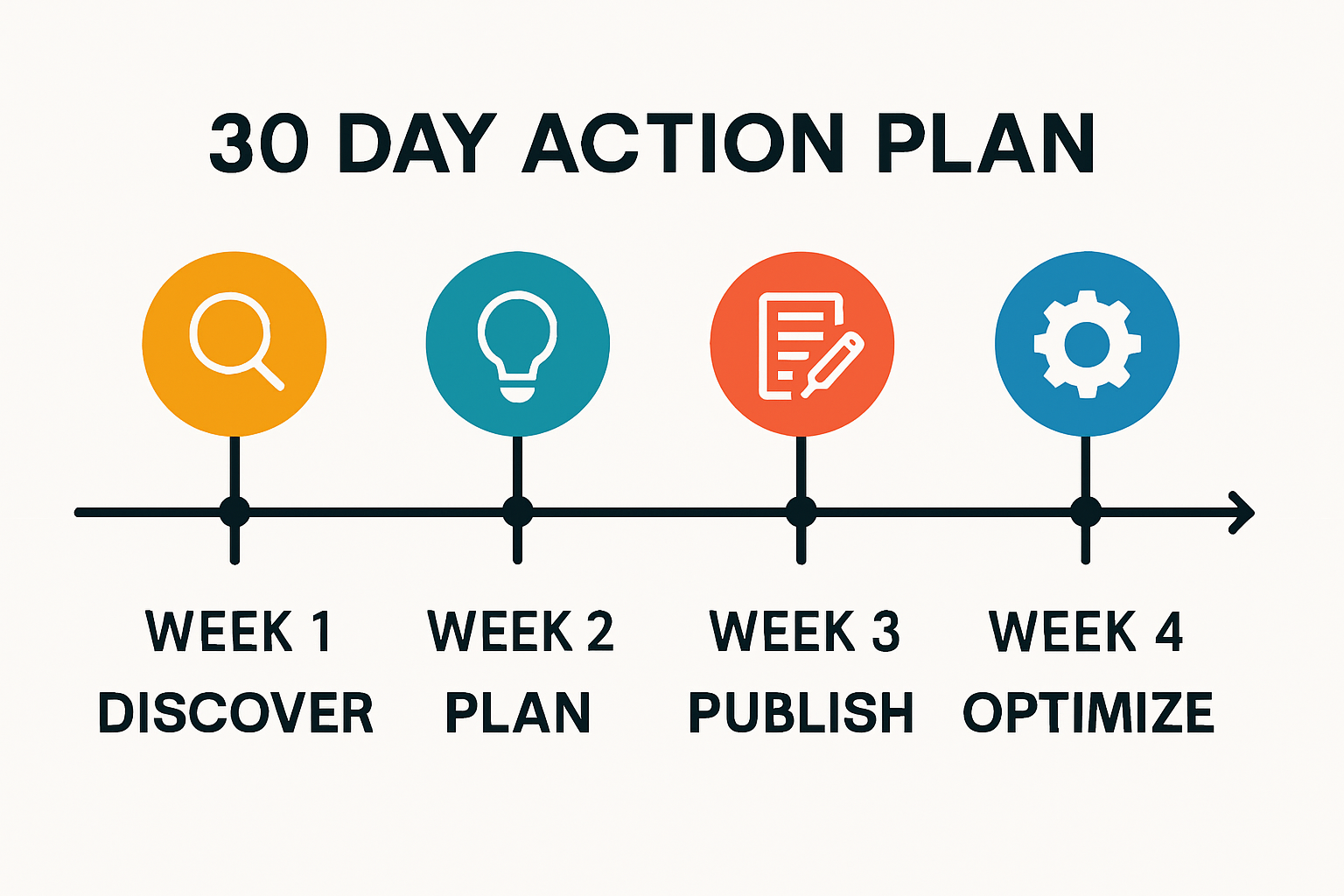 30 DAY ACTION PLAN

WEEK 1
DISCOVER

WEEK 2
PLAN

WEEK 3
PUBLISH

WEEK 4
OPTIMIZE